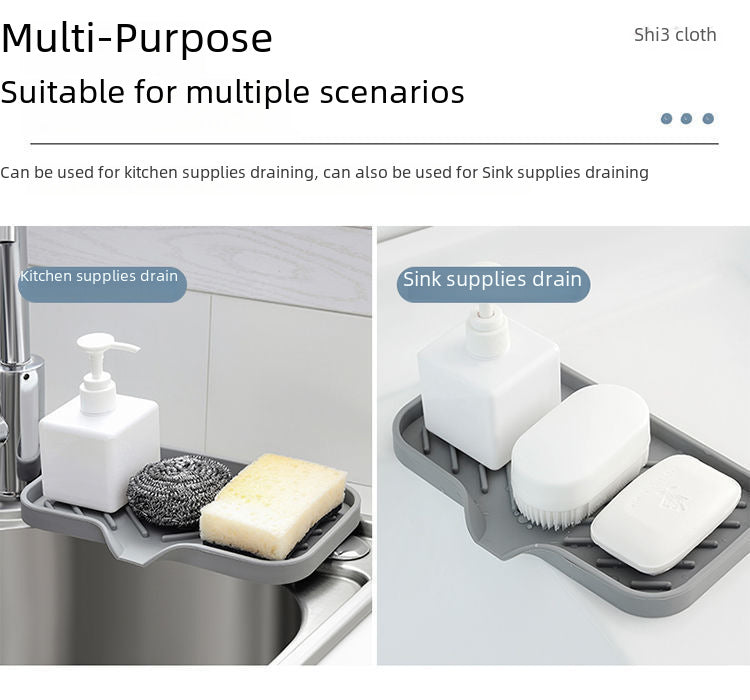 Multi-Purpose

Shi3 cloth

Suitable for multiple scenarios

Can be used for kitchen supplies draining, can also be used for Sink supplies draining

Kitchen supplies drain

Sink supplies drain